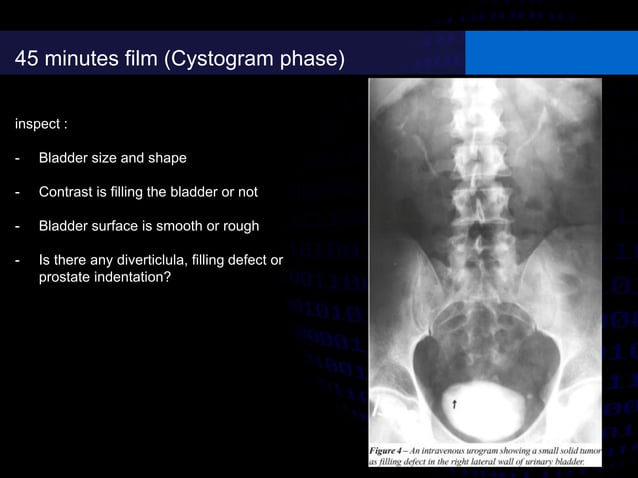 45 minutes film (Cystogram phase)

inspect :

- Bladder size and shape

- Contrast is filling the bladder or not

- Bladder surface is smooth or rough

- Is there any diverticlula, filling defect or prostate indentation?

Figure 4 – An intravenous urogram showing a small solid tumor as filling defect in the right lateral wall of urinary bladder.